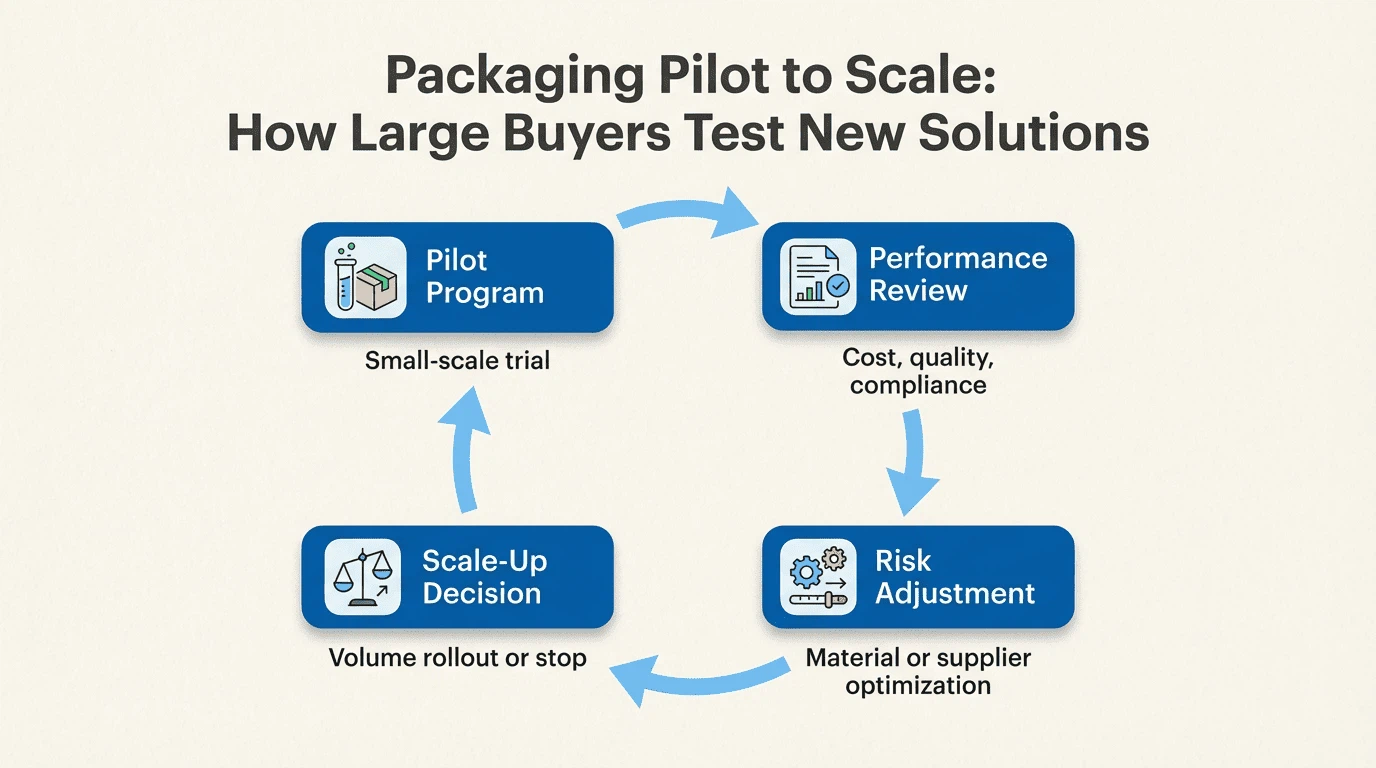 Packaging Pilot to Scale:
How Large Buyers Test New Solutions

Pilot Program

Small-scale trial

Performance Review

Cost, quality, compliance

Risk Adjustment

Material or supplier optimization

Scale-Up Decision

Volume rollout or stop